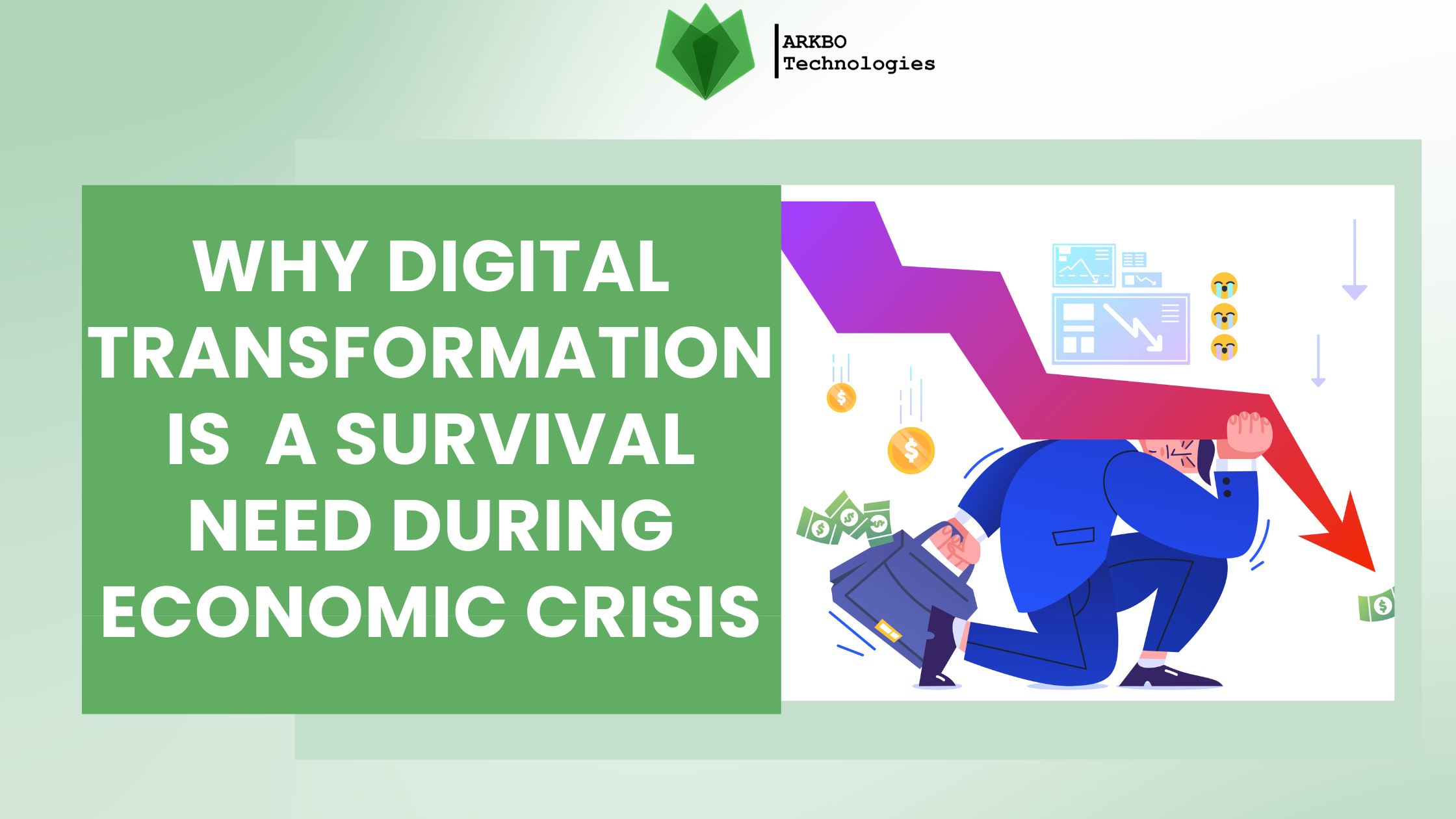 ARKBO
Technologies

WHY DIGITAL TRANSFORMATION IS A SURVIVAL NEED DURING ECONOMIC CRISIS